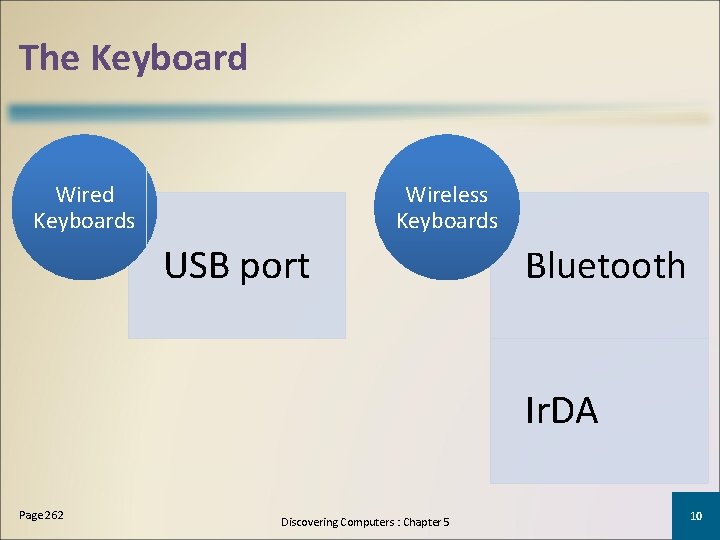 The Keyboard

Wired Keyboards

USB port

Wireless Keyboards

Bluetooth

IrDA

Page 262

Discovering Computers : Chapter 5

10